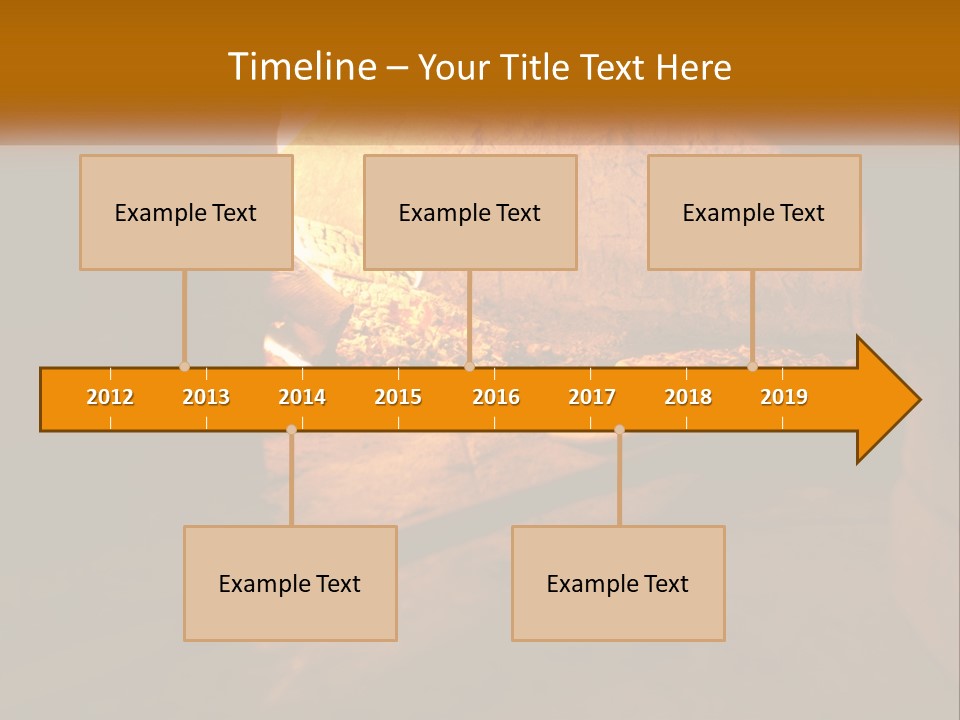 Timeline – Your Title Text Here

Example Text

Example Text

Example Text

2012 2013 2014 2015 2016 2017 2018 2019

Example Text

Example Text